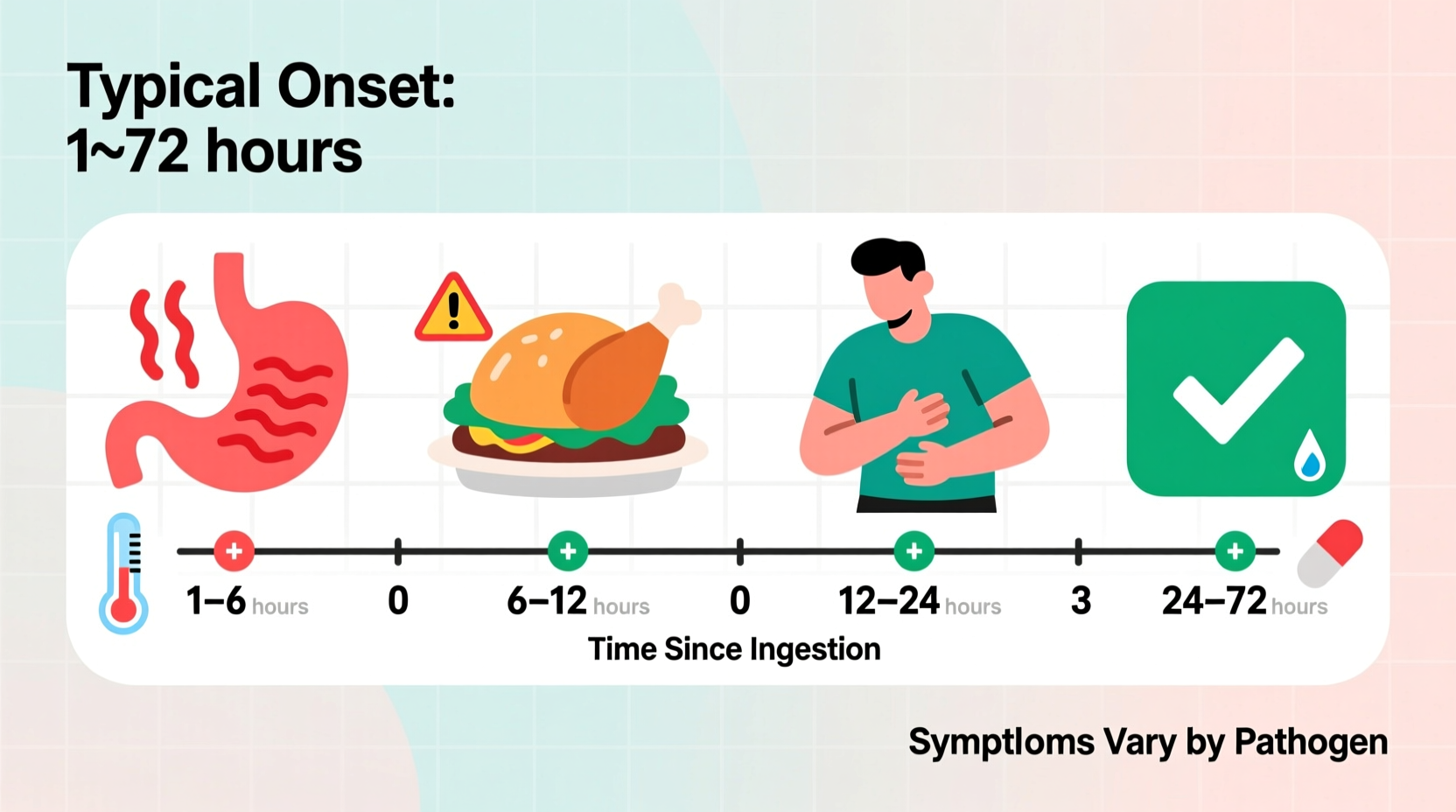 Typical Onset:
1~72 hours

1–6 hours 0 6–12 hours 0 12–24 hours 3 24–72 hours

Time Since Ingestion

Symptloms Vary by Pathogen